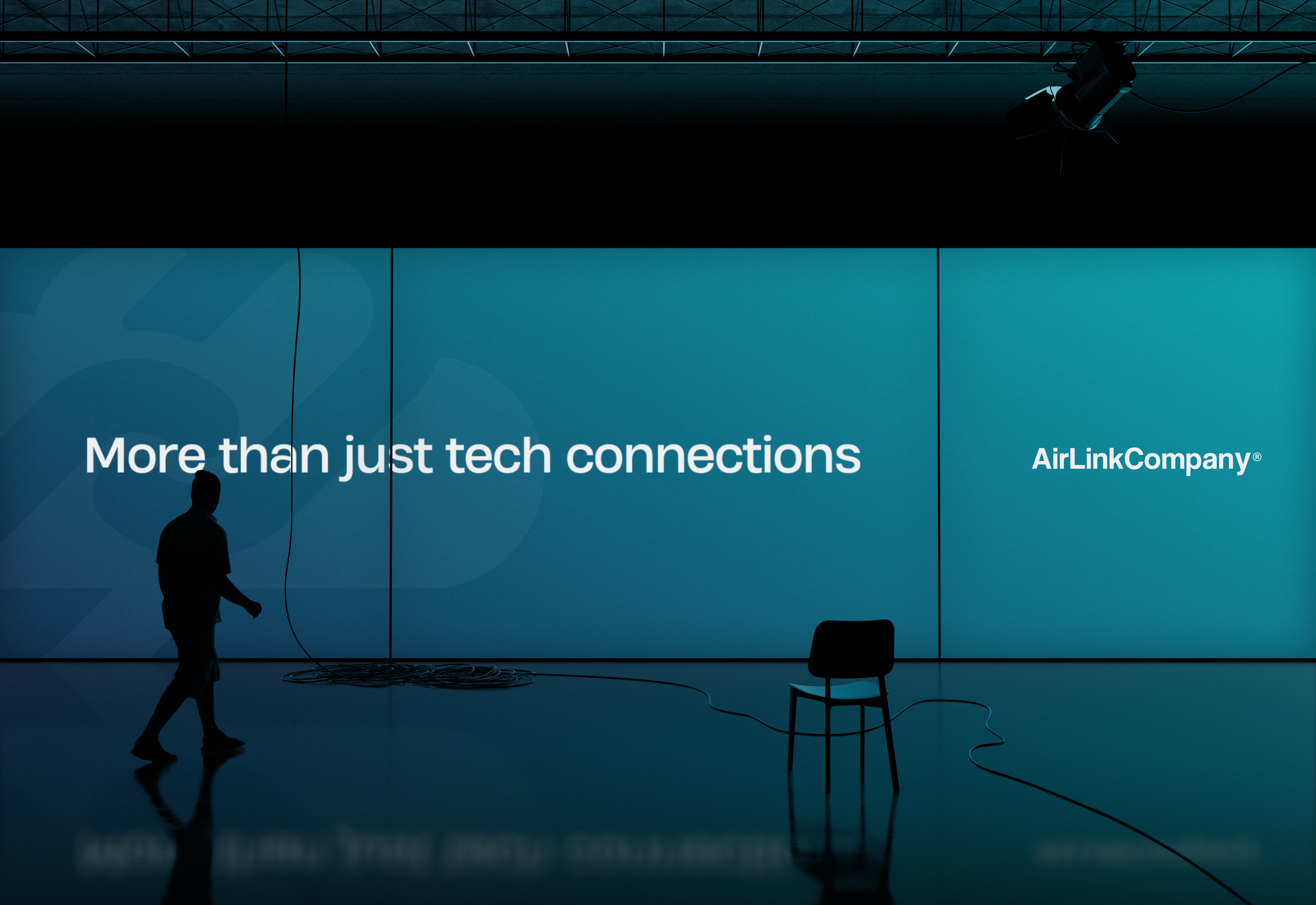 More than just tech connections

AirLinkCompany®